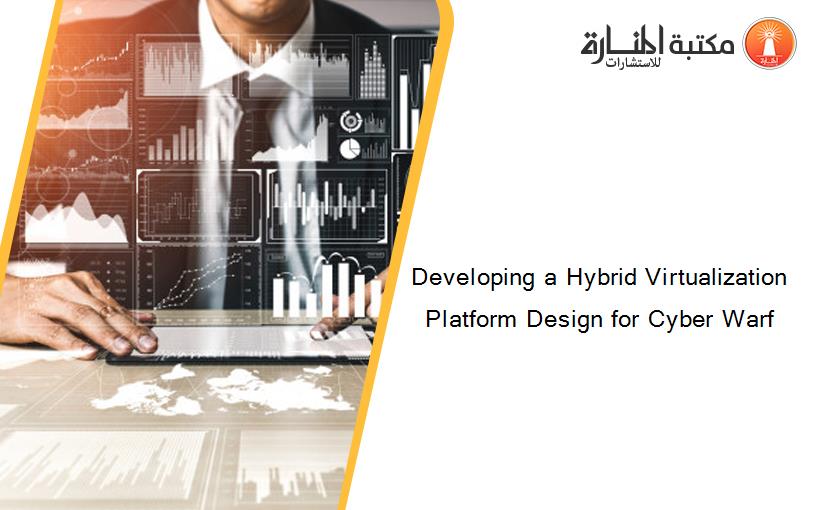 مكتبة المنارة للاستشارات

Developing a Hybrid Virtualization Platform Design for Cyber Warf